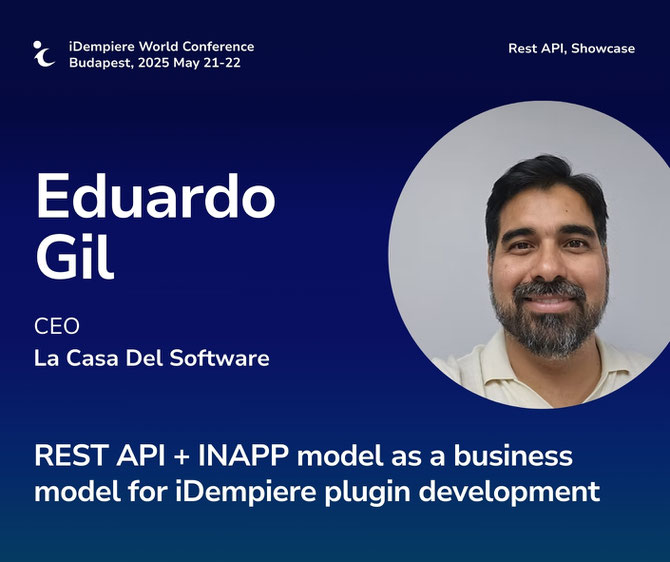 iDempiere World Conference
Budapest, 2025 May 21-22

Rest API, Showcase

Eduardo Gil

CEO
La Casa Del Software

REST API + INAPP model as a business model for iDempiere plugin development